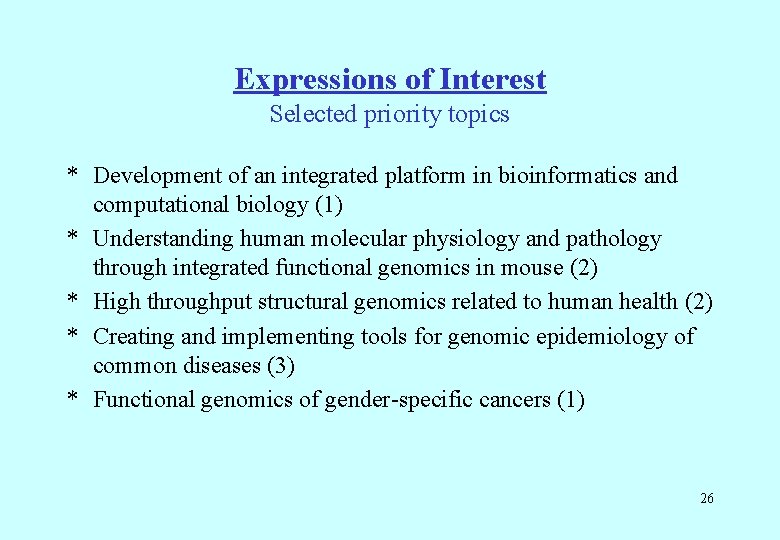 Expressions of Interest
Selected priority topics

* Development of an integrated platform in bioinformatics and computational biology (1)
* Understanding human molecular physiology and pathology through integrated functional genomics in mouse (2)
* High throughput structural genomics related to human health (2)
* Creating and implementing tools for genomic epidemiology of common diseases (3)
* Functional genomics of gender-specific cancers (1)

26